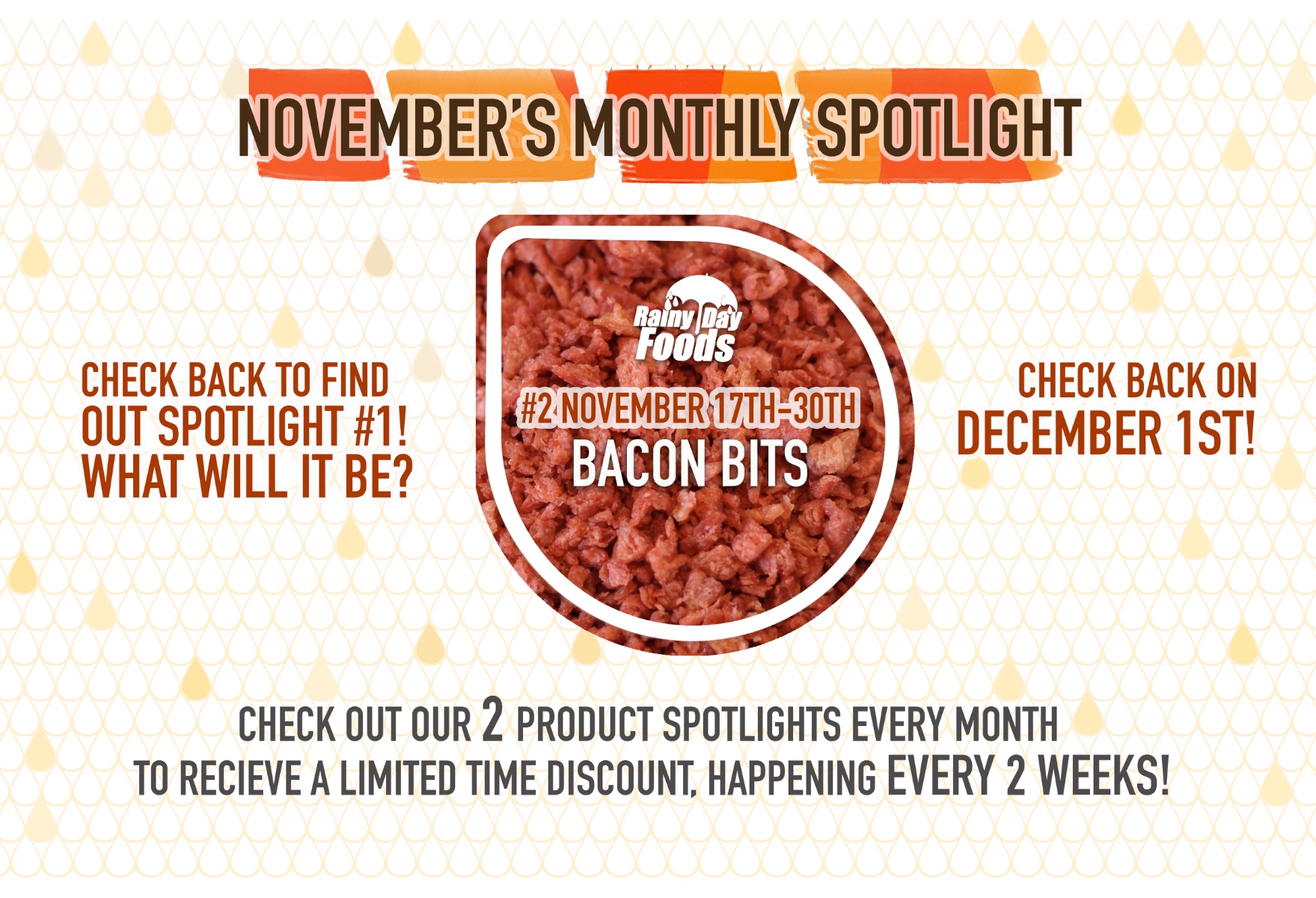 NOVEMBER'S MONTHLY SPOTLIGHT

CHECK BACK TO FIND OUT SPOTLIGHT #1! WHAT WILL IT BE?

Rainy Day Foods

#2 NOVEMBER 17TH-30TH
BACON BITS

CHECK BACK ON DECEMBER 1ST!

CHECK OUT OUR 2 PRODUCT SPOTLIGHTS EVERY MONTH TO RECIEVE A LIMITED TIME DISCOUNT, HAPPENING EVERY 2 WEEKS!